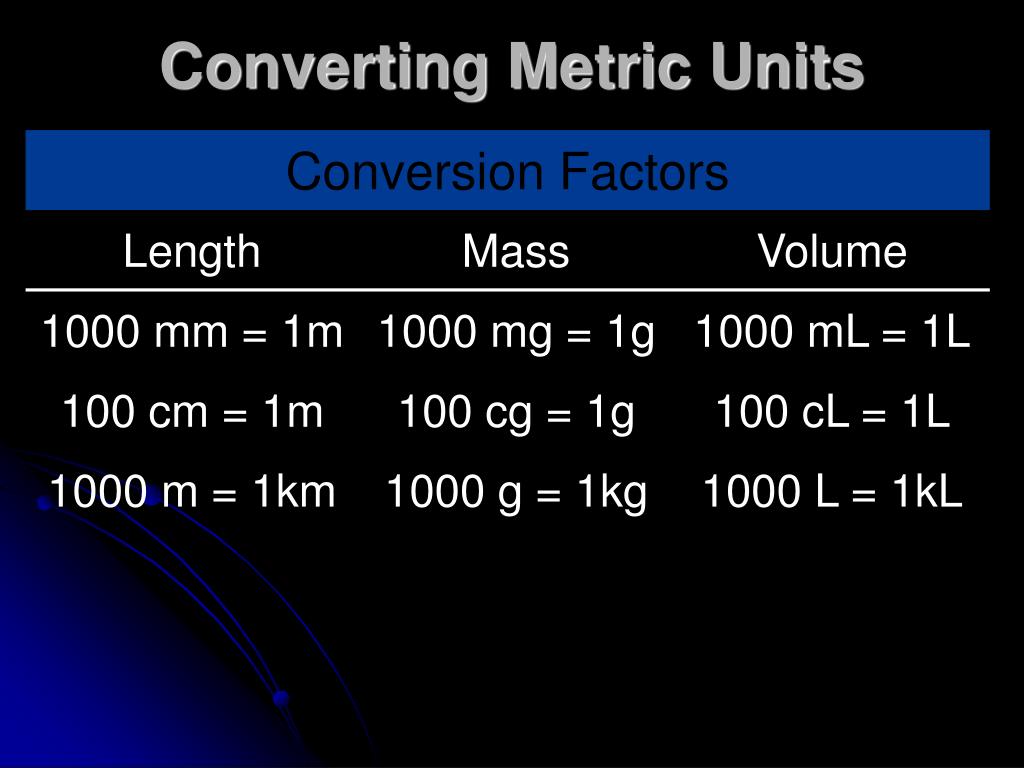 Converting Metric Units

Conversion Factors

| Length | Mass | Volume |
|---|---|---|
| 1000 mm = 1m | 1000 mg = 1g | 1000 mL = 1L |
| 100 cm = 1m | 100 cg = 1g | 100 cL = 1L |
| 1000 m = 1km | 1000 g = 1kg | 1000 L = 1kL |